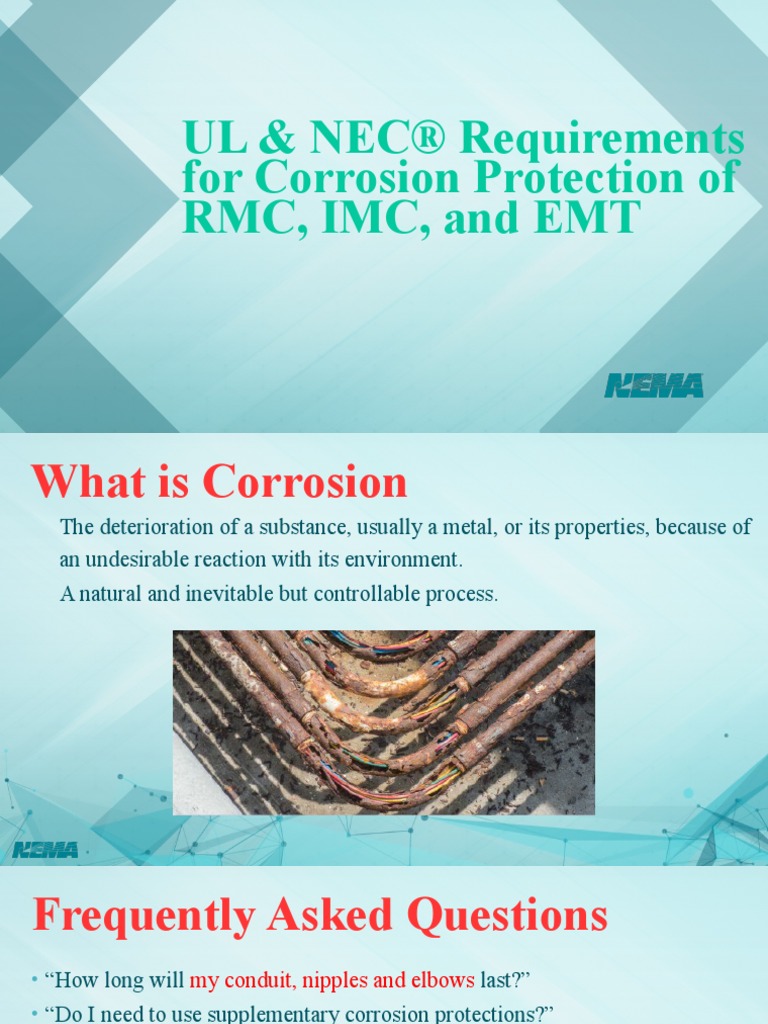 UL & NEC® Requirements for Corrosion Protection of RMC, IMC, and EMT

NEMA

What is Corrosion

The deterioration of a substance, usually a metal, or its properties, because of an undesirable reaction with its environment.

A natural and inevitable but controllable process.

NEMA

Frequently Asked Questions

• "How long will my conduit, nipples and elbows last?"

• "Do I need to use supplementary corrosion protections?"